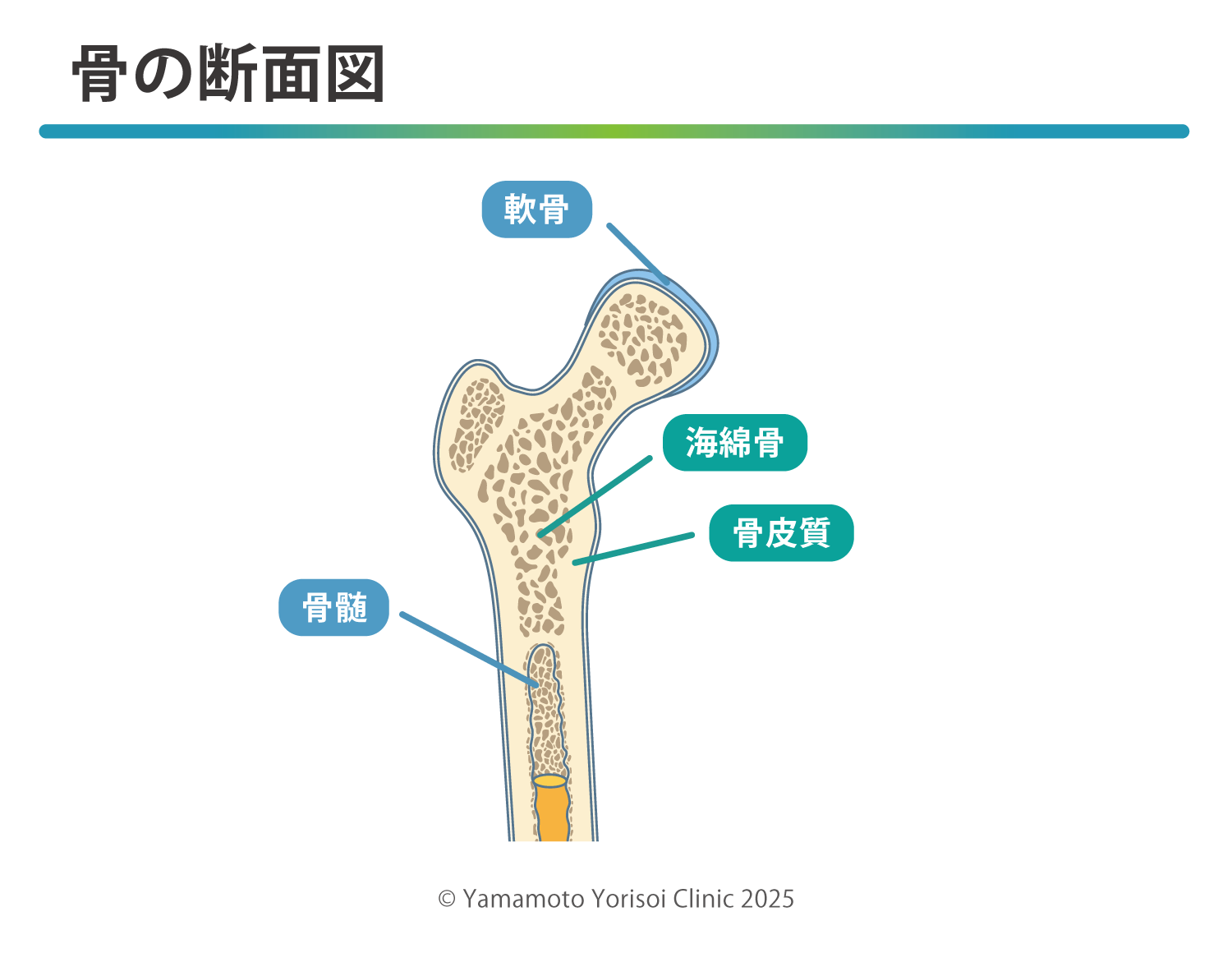 骨の断面図

軟骨

海綿骨

骨皮質

骨髄

© Yamamoto Yorisoi Clinic 2025